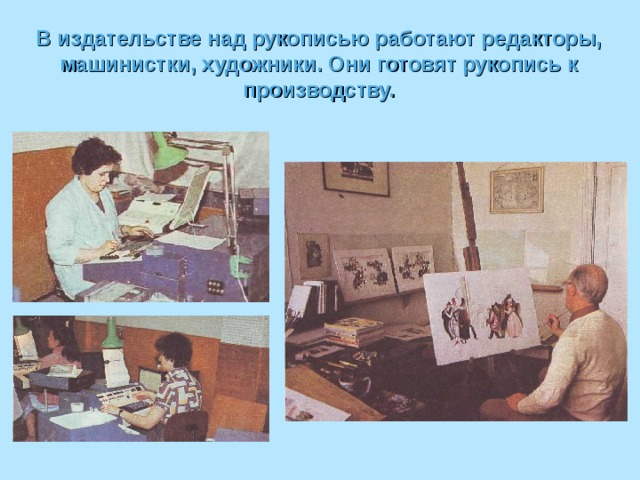 В издательстве над рукописью работают редакторы, машинистки, художники. Они готовят рукопись к производству.